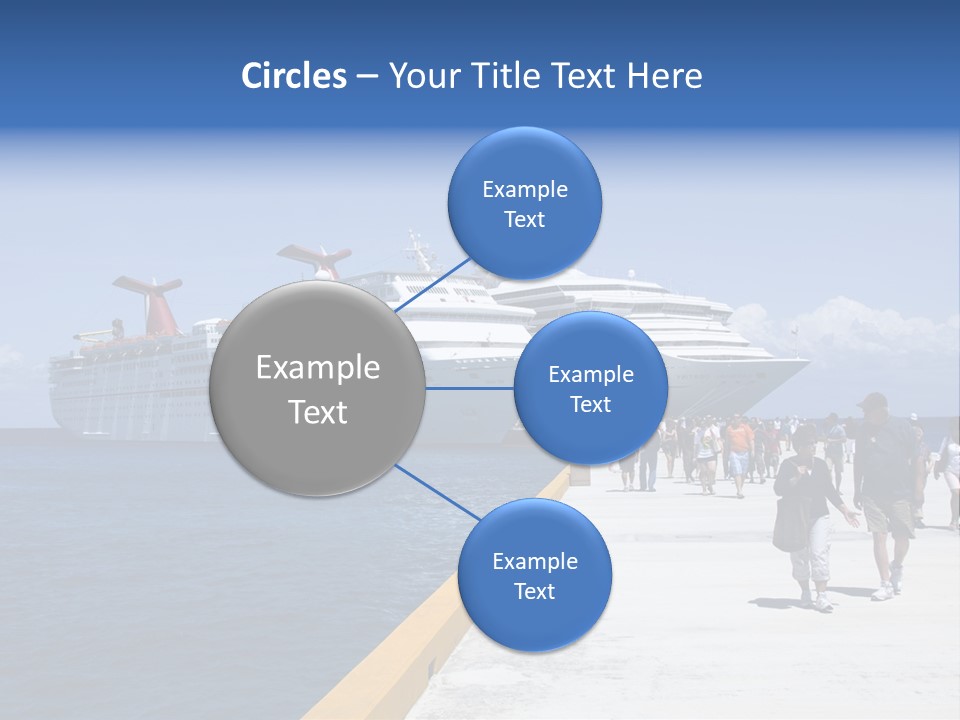 Circles – Your Title Text Here

Example Text

Example Text

Example Text

Example Text